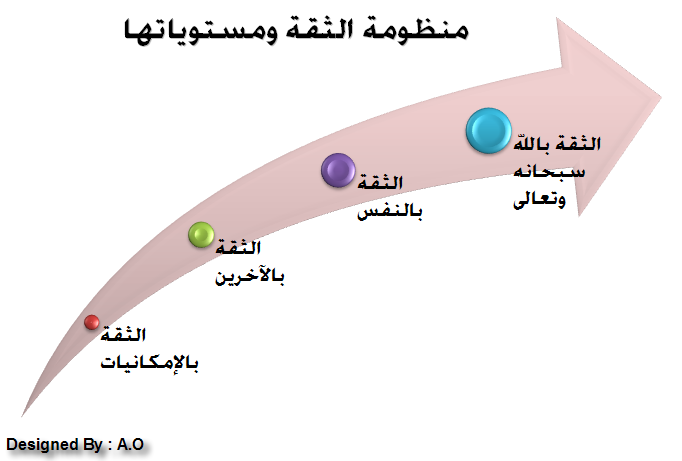 منظومة الثقة ومستوياتها

الثقة بالله سبحانه وتعالى

الثقة بالنفس

الثقة بالآخرين

الثقة بالإمكانيات

Designed By : A.O